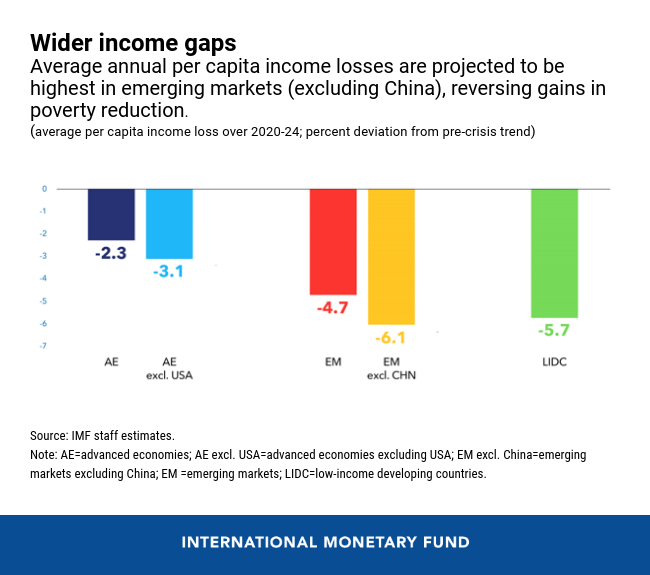 Wider income gaps

Average annual per capita income losses are projected to be highest in emerging markets (excluding China), reversing gains in poverty reduction.

(average per capita income loss over 2020-24; percent deviation from pre-crisis trend)

0
-1
-2
-3
-4
-5
-6
-7

-2.3
-3.1
-4.7
-6.1
-5.7

AE
AE excl. USA
EM
EM excl. CHN
LIDC

Source: IMF staff estimates.

Note: AE=advanced economies; AE excl. USA=advanced economies excluding USA; EM excl. China=emerging markets excluding China; EM =emerging markets; LIDC=low-income developing countries.

INTERNATIONAL MONETARY FUND